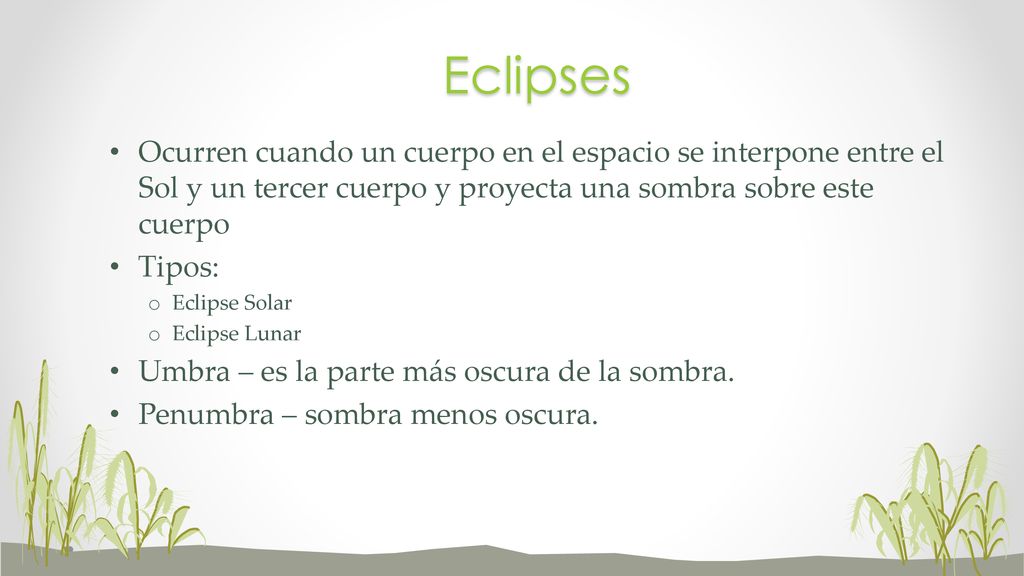 Eclipses

• Ocurren cuando un cuerpo en el espacio se interpone entre el Sol y un tercer cuerpo y proyecta una sombra sobre este cuerpo

• Tipos:
  o Eclipse Solar
  o Eclipse Lunar

• Umbra – es la parte más oscura de la sombra.

• Penumbra – sombra menos oscura.